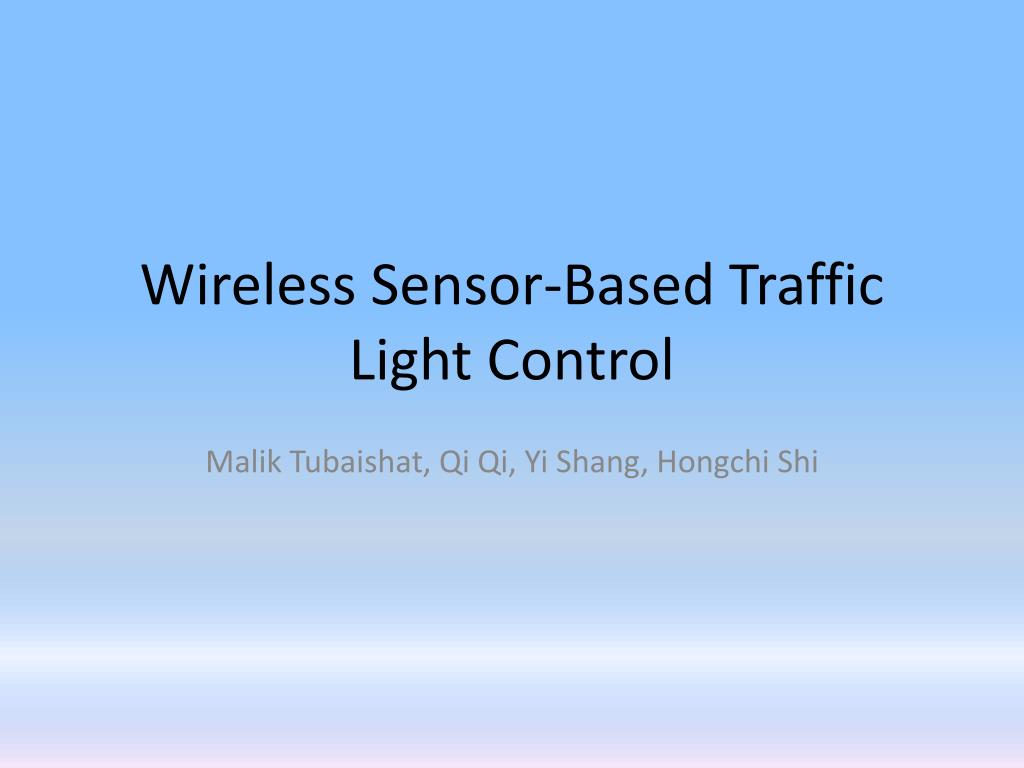 Wireless Sensor-Based Traffic Light Control

Malik Tubaishat, Qi Qi, Yi Shang, Hongchi Shi